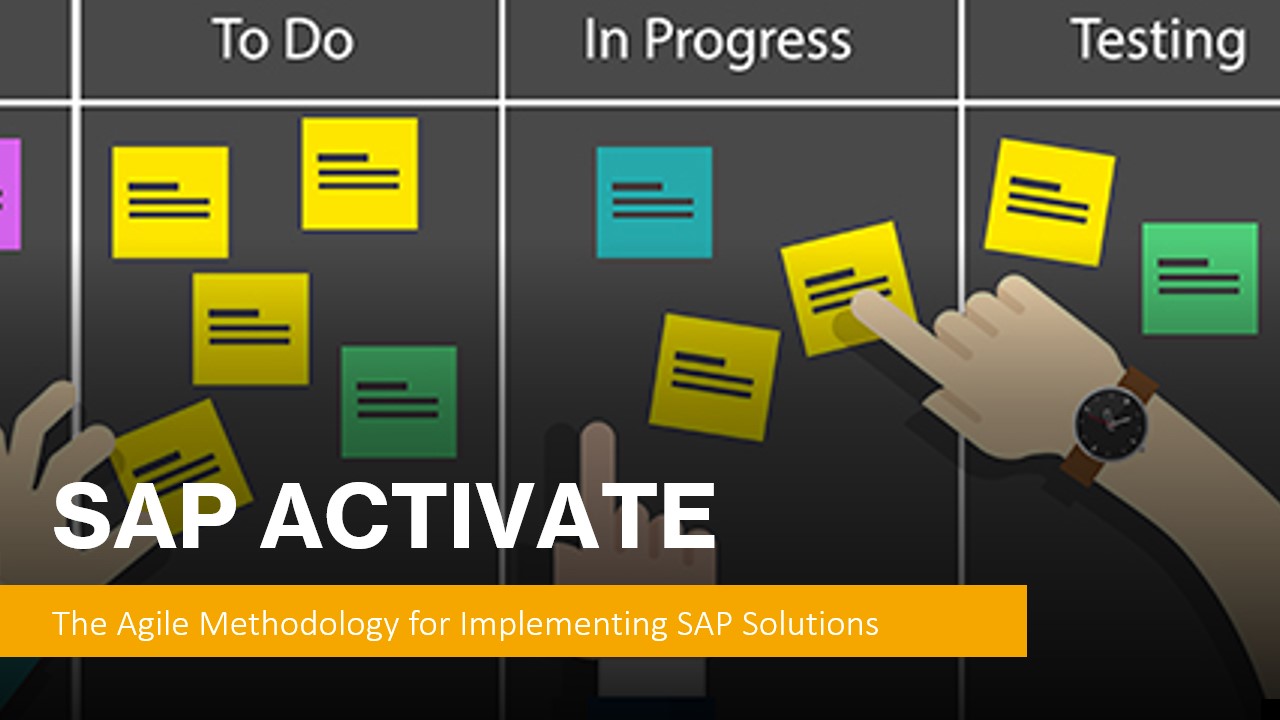 To Do

In Progress

Testing

SAP ACTIVATE

The Agile Methodology for Implementing SAP Solutions